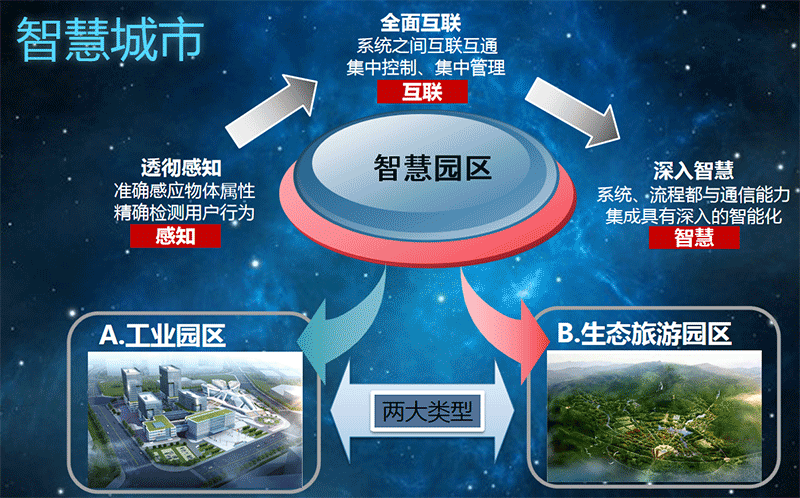 智慧城市

全面互联
系统之间互联互通
集中控制、集中管理
互联

透彻感知
准确感应物体属性
精确检测用户行为
感知

智慧园区

深入智慧
系统、流程都与通信能力
集成具有深入的智能化
智慧

A.工业园区

两大类型

B.生态旅游园区